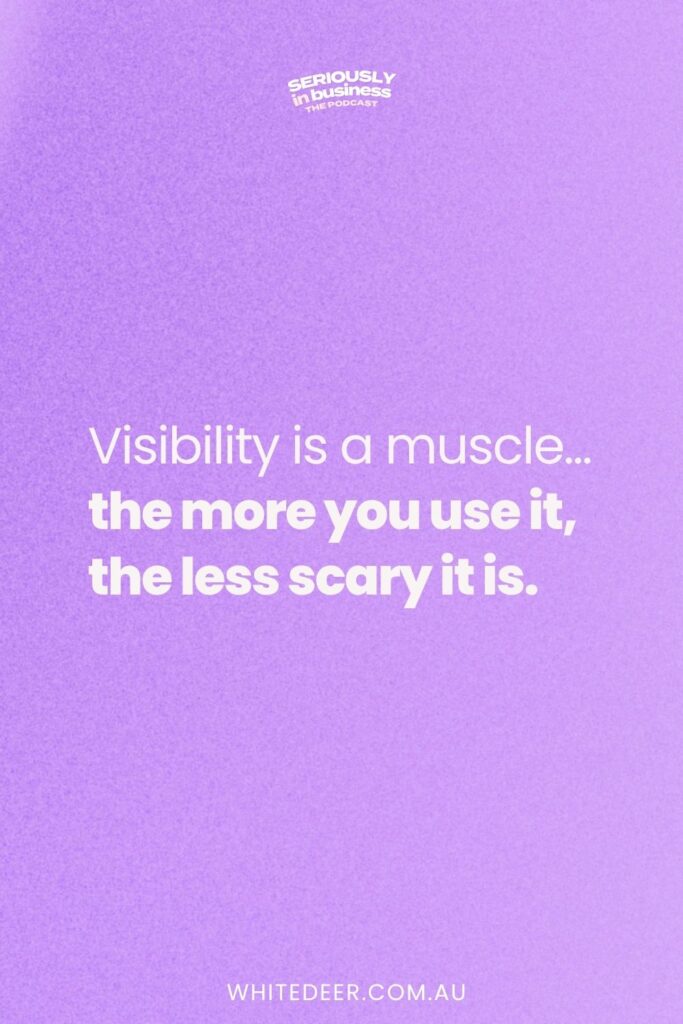 SERIOUSLY
in business
THE PODCAST

Visibility is a muscle…
the more you use it,
the less scary it is.

WHITEDEER.COM.AU